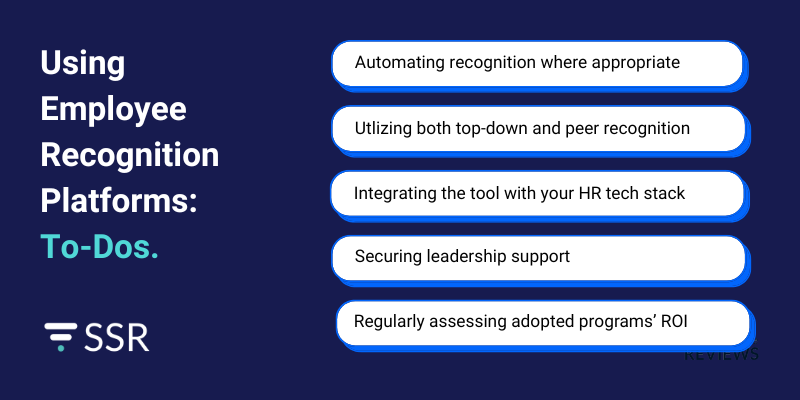 Using Employee Recognition Platforms: To-Dos.

SSR

Automating recognition where appropriate

Utlizing both top-down and peer recognition

Integrating the tool with your HR tech stack

Securing leadership support

Regularly assessing adopted programs' ROI

REVIEWS